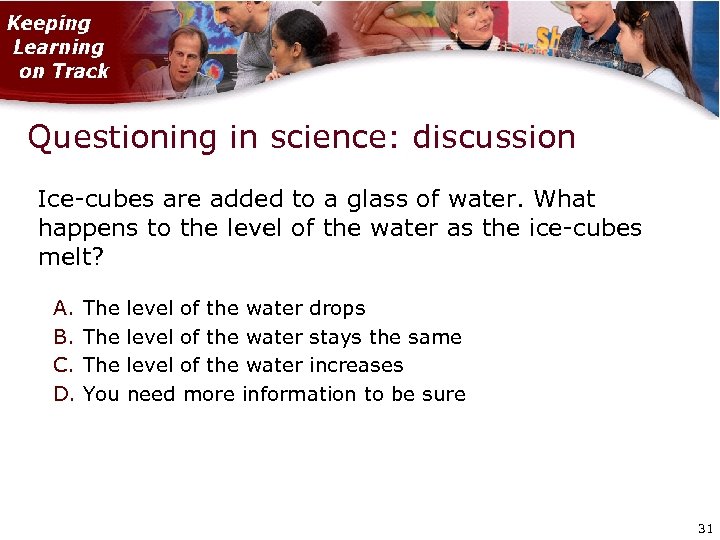 Keeping Learning on Track

Questioning in science: discussion

Ice-cubes are added to a glass of water. What happens to the level of the water as the ice-cubes melt?

A. The level of the water drops
B. The level of the water stays the same
C. The level of the water increases
D. You need more information to be sure

31